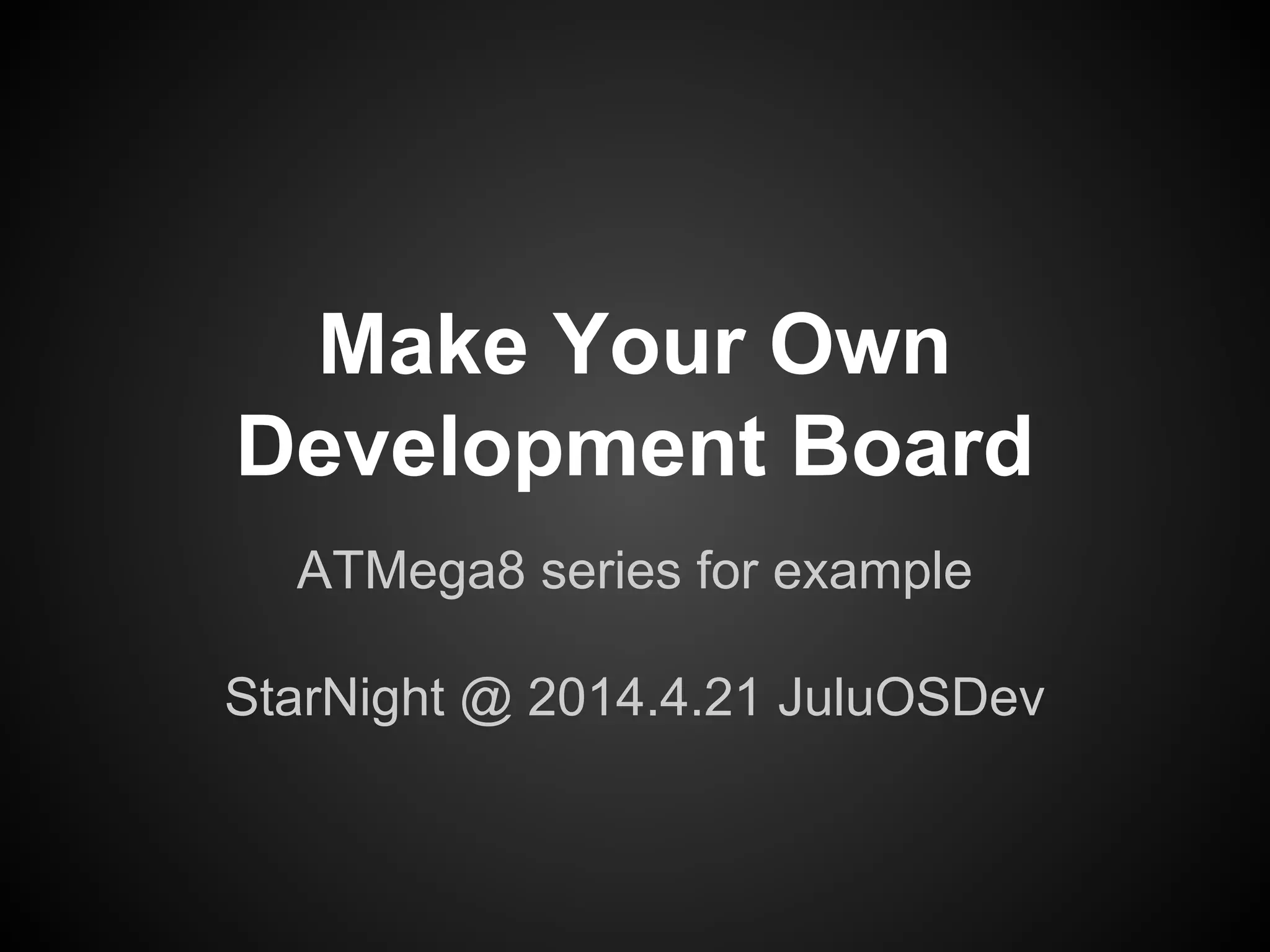 Make Your Own Development Board

ATMega8 series for example

StarNight @ 2014.4.21 JuluOSDev